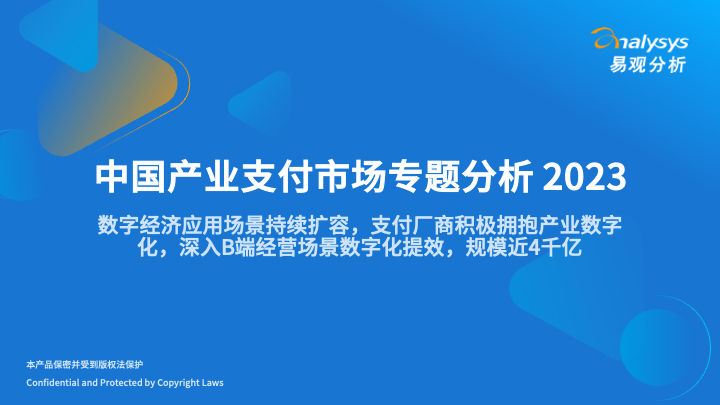 analysys
易观分析

中国产业支付市场专题分析 2023

数字经济应用场景持续扩容，支付厂商积极拥抱产业数字化，深入B端经营场景数字化提效，规模近4千亿

本产品保密并受到版权法保护
Confidential and Protected by Copyright Laws